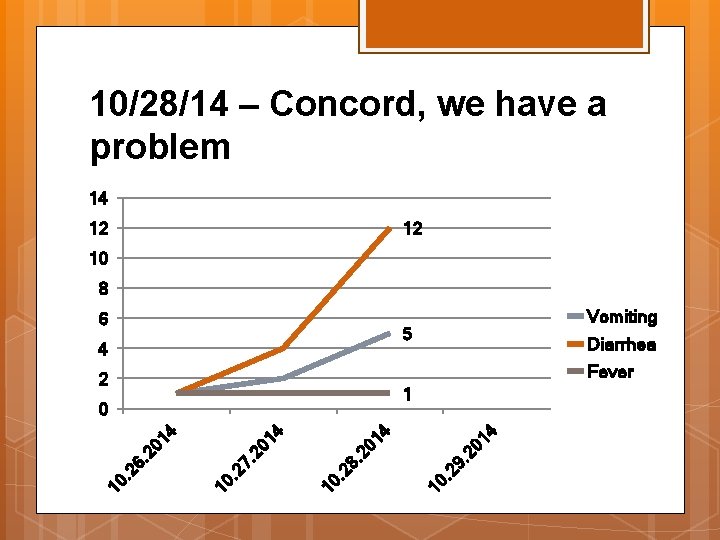 10/28/14 – Concord, we have a problem

14
12
10
8
6
4
2
0

12
5
1

10.26.2014
10.27.2014
10.28.2014
10.29.2014

Vomiting
Diarrhea
Fever